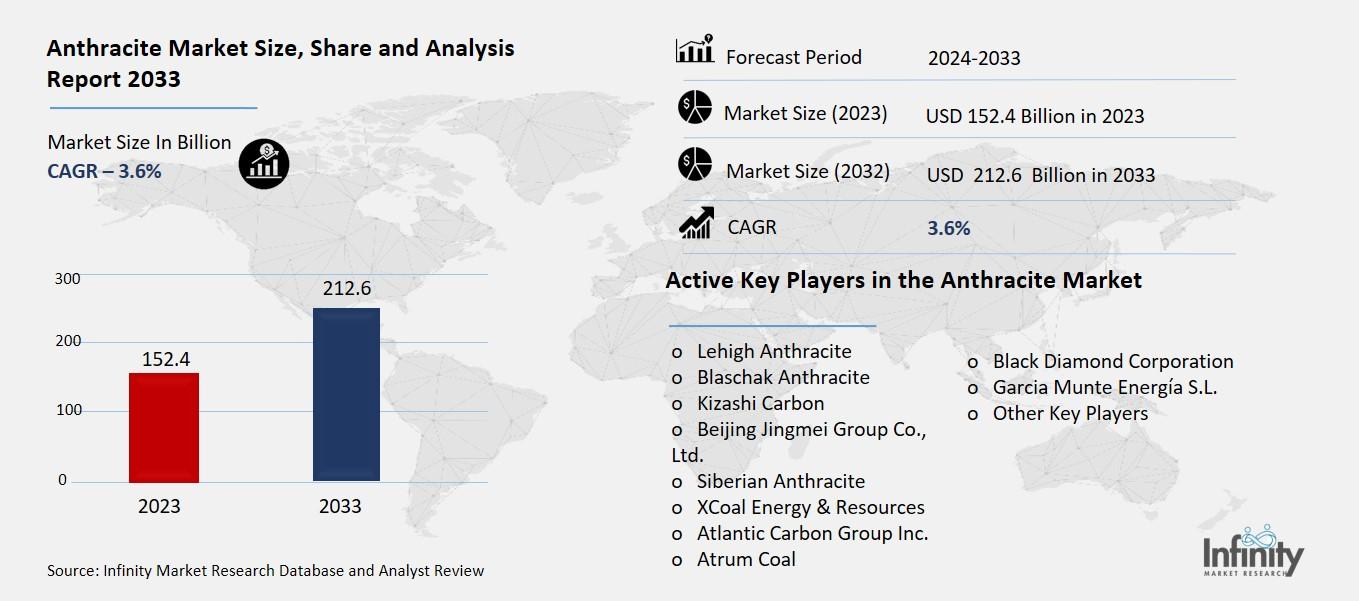 Anthracite Market Size, Share and Analysis Report 2033

Market Size In Billion
CAGR – 3.6%

300
200
100
0

152.4
212.6

2023
2033

Source: Infinity Market Research Database and Analyst Review

| Forecast Period | 2024-2033 |
|---|---|
| Market Size (2023) | USD 152.4 Billion in 2023 |
| Market Size (2032) | USD 212.6 Billion in 2033 |
| CAGR | 3.6% |

Active Key Players in the Anthracite Market

o Lehigh Anthracite
o Blaschak Anthracite
o Kizashi Carbon
o Beijing Jingmei Group Co., Ltd.
o Siberian Anthracite
o XCoal Energy & Resources
o Atlantic Carbon Group Inc.
o Atrum Coal

o Black Diamond Corporation
o Garcia Munte Energía S.L.
o Other Key Players

Infinity
MARKET RESEARCH